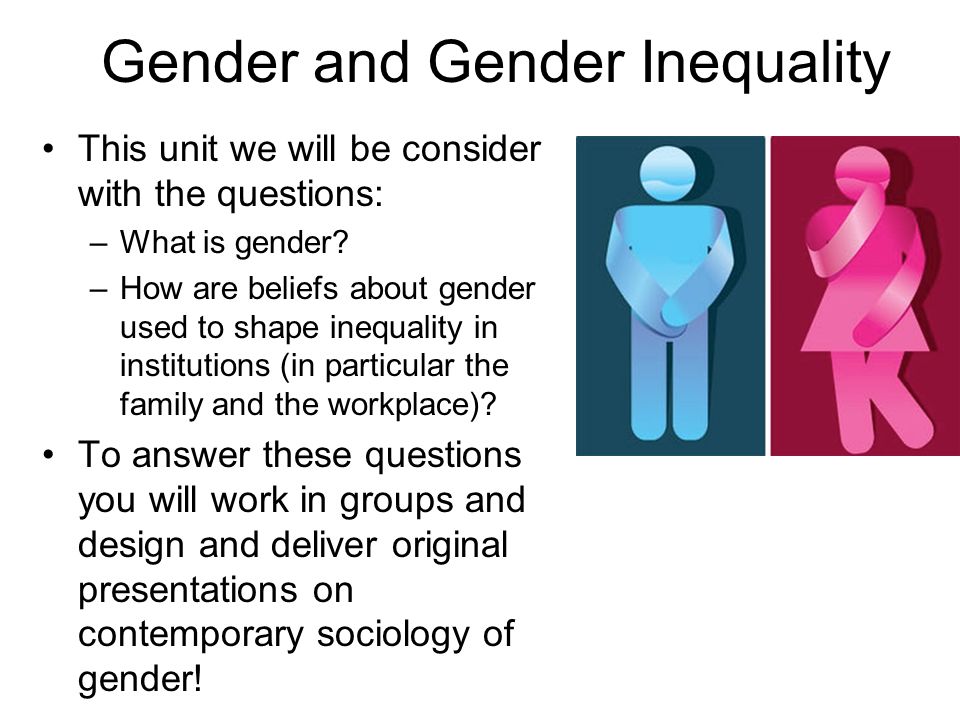 Gender and Gender Inequality

• This unit we will be consider with the questions:

– What is gender?

– How are beliefs about gender used to shape inequality in institutions (in particular the family and the workplace)?

• To answer these questions you will work in groups and design and deliver original presentations on contemporary sociology of gender!